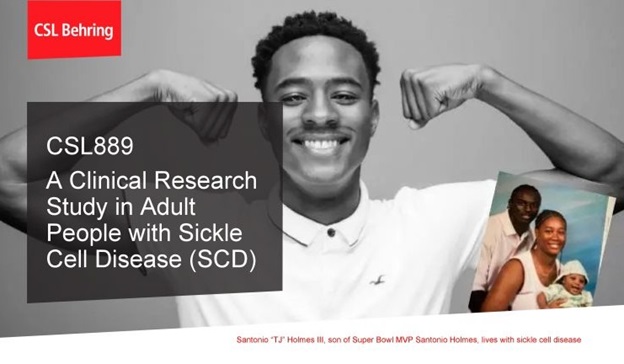 CSL Behring

CSL889
A Clinical Research Study in Adult People with Sickle Cell Disease (SCD)

Santonio "TJ" Holmes III, son of Super Bowl MVP Santonio Holmes, lives with sickle cell disease